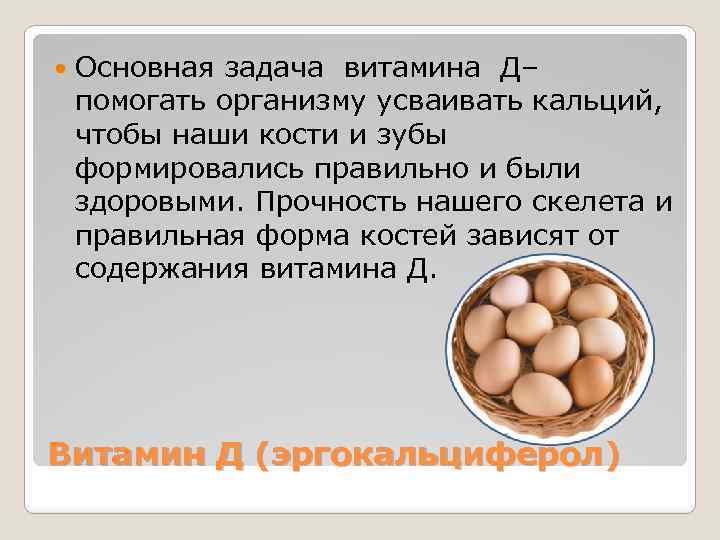 Основная задача витамина Д– помогать организму усваивать кальций, чтобы наши кости и зубы формировались правильно и были здоровыми. Прочность нашего скелета и правильная форма костей зависят от содержания витамина Д.

Витамин Д (эргокальциферол)